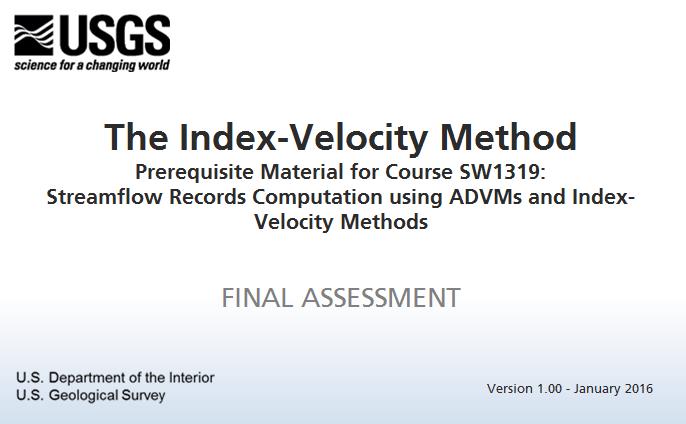 USGS
science for a changing world

The Index-Velocity Method
Prerequisite Material for Course SW1319: Streamflow Records Computation using ADVMs and Index-Velocity Methods

FINAL ASSESSMENT

U.S. Department of the Interior
U.S. Geological Survey

Version 1.00 - January 2016